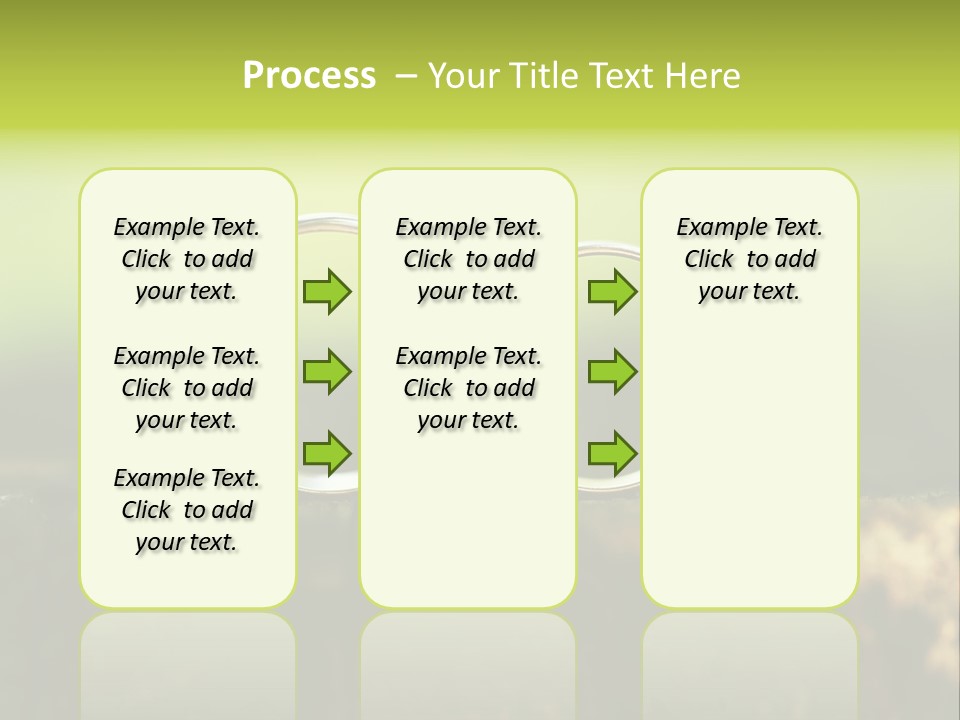 Process – Your Title Text Here

Example Text. Click to add your text.

Example Text. Click to add your text.

Example Text. Click to add your text.

Example Text. Click to add your text.

Example Text. Click to add your text.

Example Text. Click to add your text.